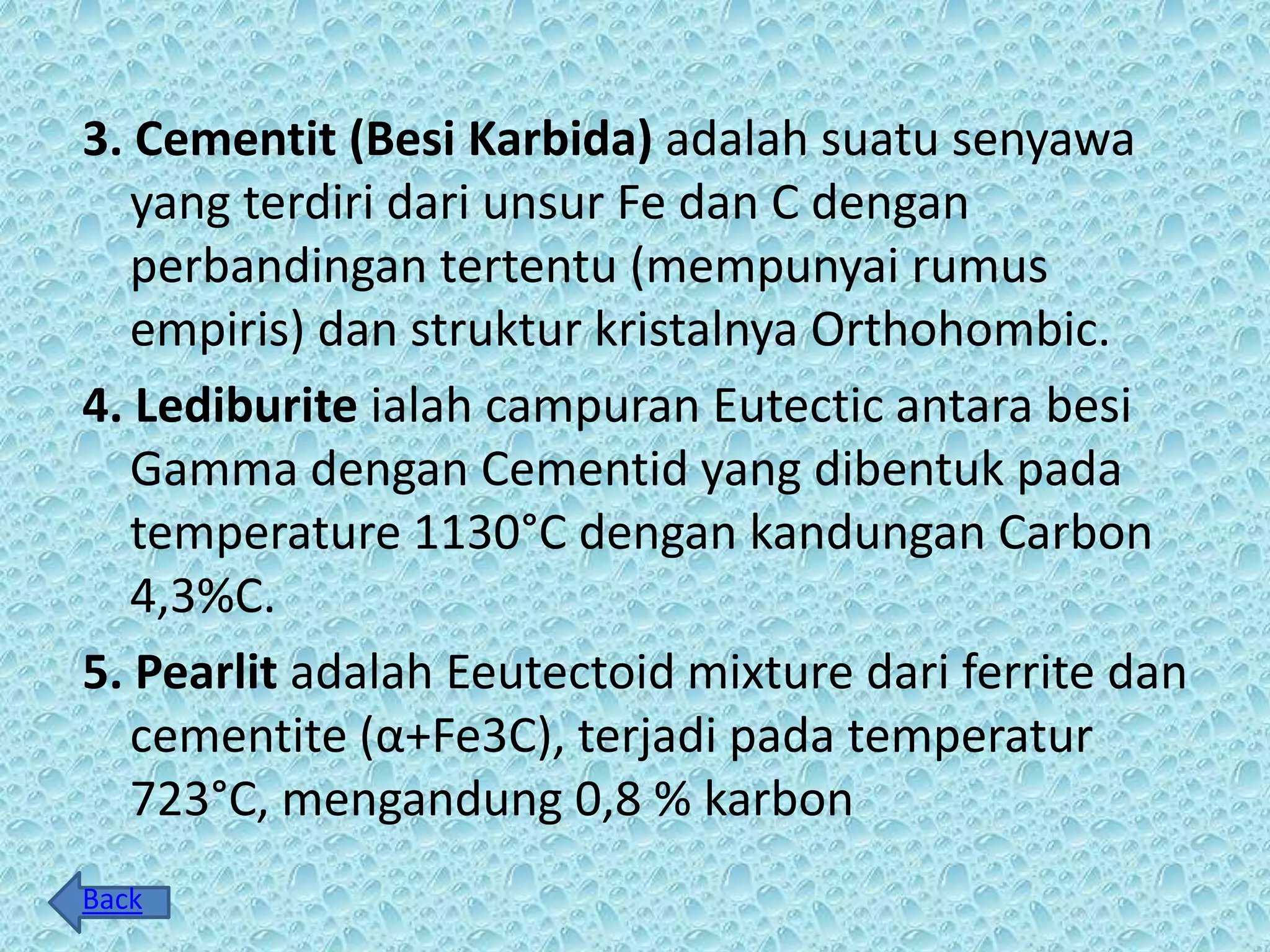 3. Cementit (Besi Karbida) adalah suatu senyawa yang terdiri dari unsur Fe dan C dengan perbandingan tertentu (mempunyai rumus empiris) dan struktur kristalnya Orthohombic.

4. Lediburite ialah campuran Eutectic antara besi Gamma dengan Cementid yang dibentuk pada temperature 1130°C dengan kandungan Carbon 4,3%C.

5. Pearlit adalah Eeutectoid mixture dari ferrite dan cementite (α+Fe3C), terjadi pada temperatur 723°C, mengandung 0,8 % karbon

Back